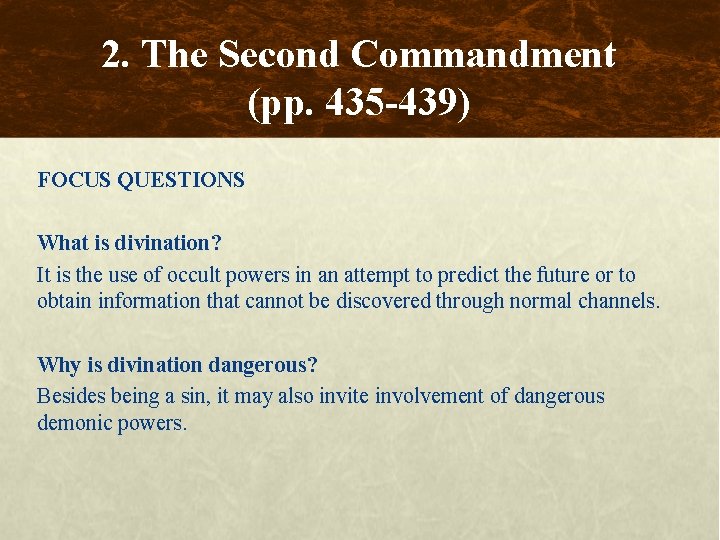 2. The Second Commandment (pp. 435-439)

FOCUS QUESTIONS

What is divination?

It is the use of occult powers in an attempt to predict the future or to obtain information that cannot be discovered through normal channels.

Why is divination dangerous?

Besides being a sin, it may also invite involvement of dangerous demonic powers.